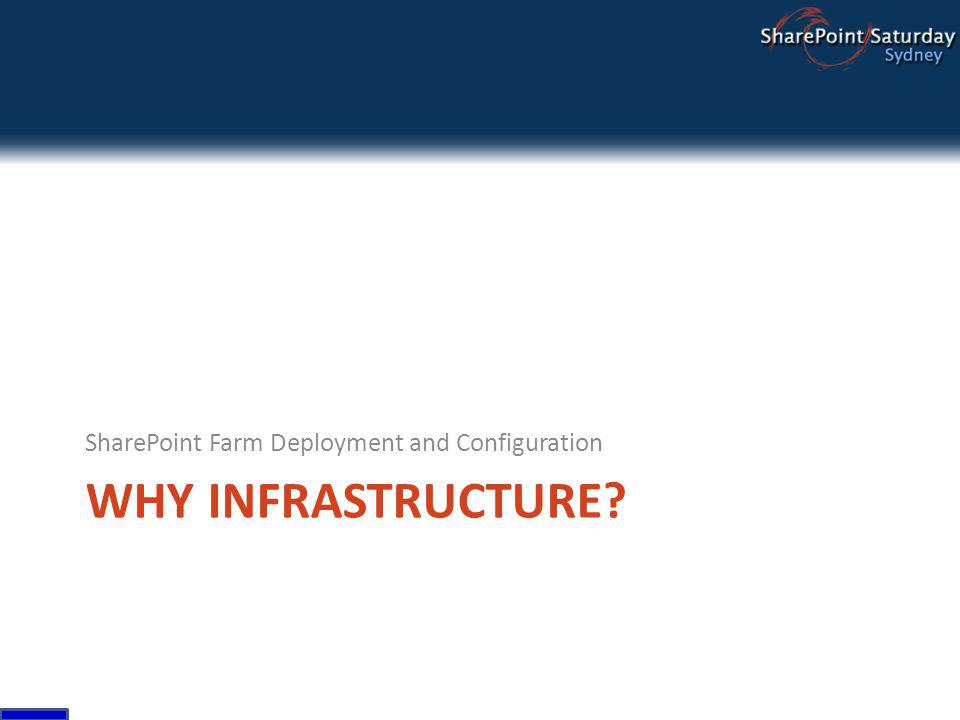 SharePoint Saturday
Sydney

SharePoint Farm Deployment and Configuration

WHY INFRASTRUCTURE?